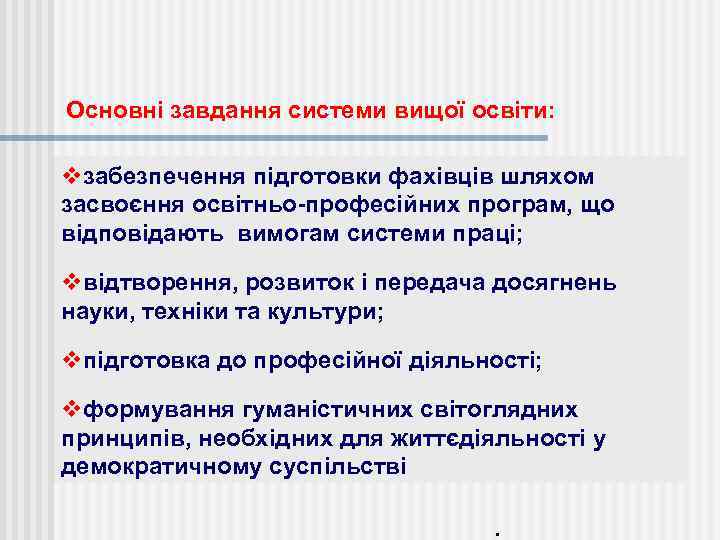 Основні завдання системи вищої освіти:

❖забезпечення підготовки фахівців шляхом засвоєння освітньо-професійних програм, що відповідають вимогам системи праці;

❖відтворення, розвиток і передача досягнень науки, техніки та культури;

❖підготовка до професійної діяльності;

❖формування гуманістичних світоглядних принципів, необхідних для життєдіяльності у демократичному суспільстві

.